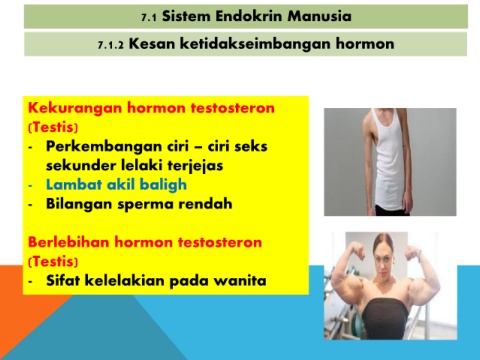 7.1 Sistem Endokrin Manusia

7.1.2 Kesan ketidakseimbangan hormon

Kekurangan hormon testosteron (Testis)
- Perkembangan ciri – ciri seks sekunder lelaki terjejas
- Lambat akil baligh
- Bilangan sperma rendah

Berlebihan hormon testosteron (Testis)
- Sifat kelelakian pada wanita